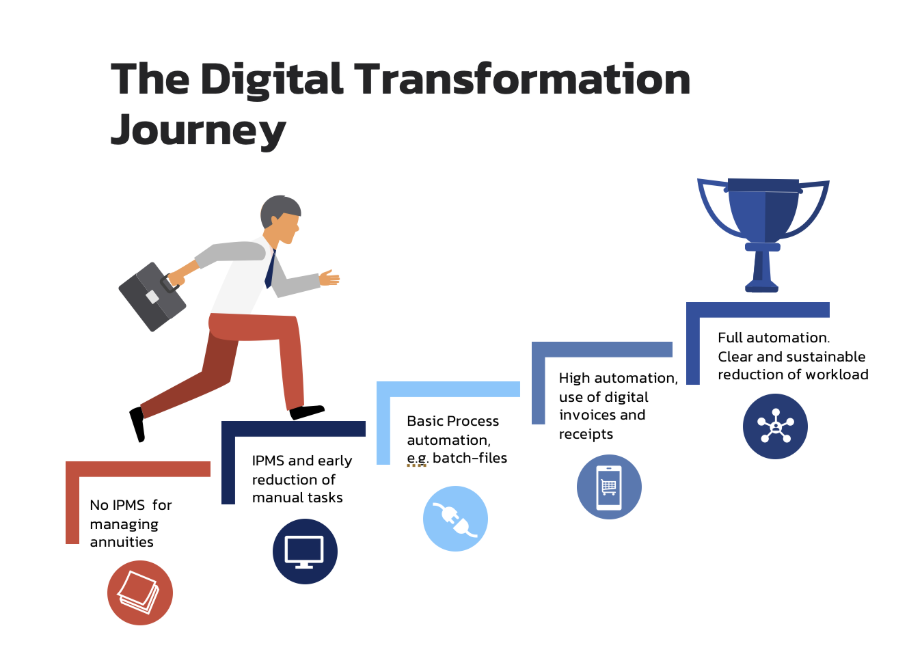 The Digital Transformation Journey

No IPMS for managing annuities

IPMS and early reduction of manual tasks

Basic Process automation, e.g. batch-files

High automation, use of digital invoices and receipts

Full automation. Clear and sustainable reduction of workload